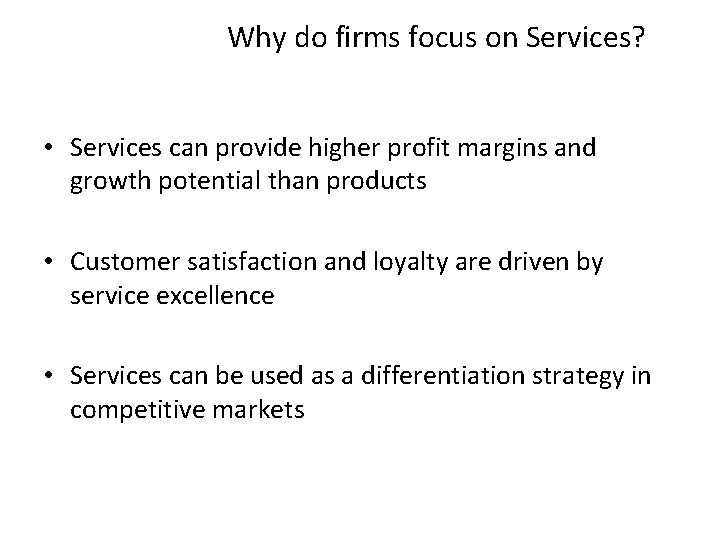 Why do firms focus on Services?

• Services can provide higher profit margins and growth potential than products

• Customer satisfaction and loyalty are driven by service excellence

• Services can be used as a differentiation strategy in competitive markets